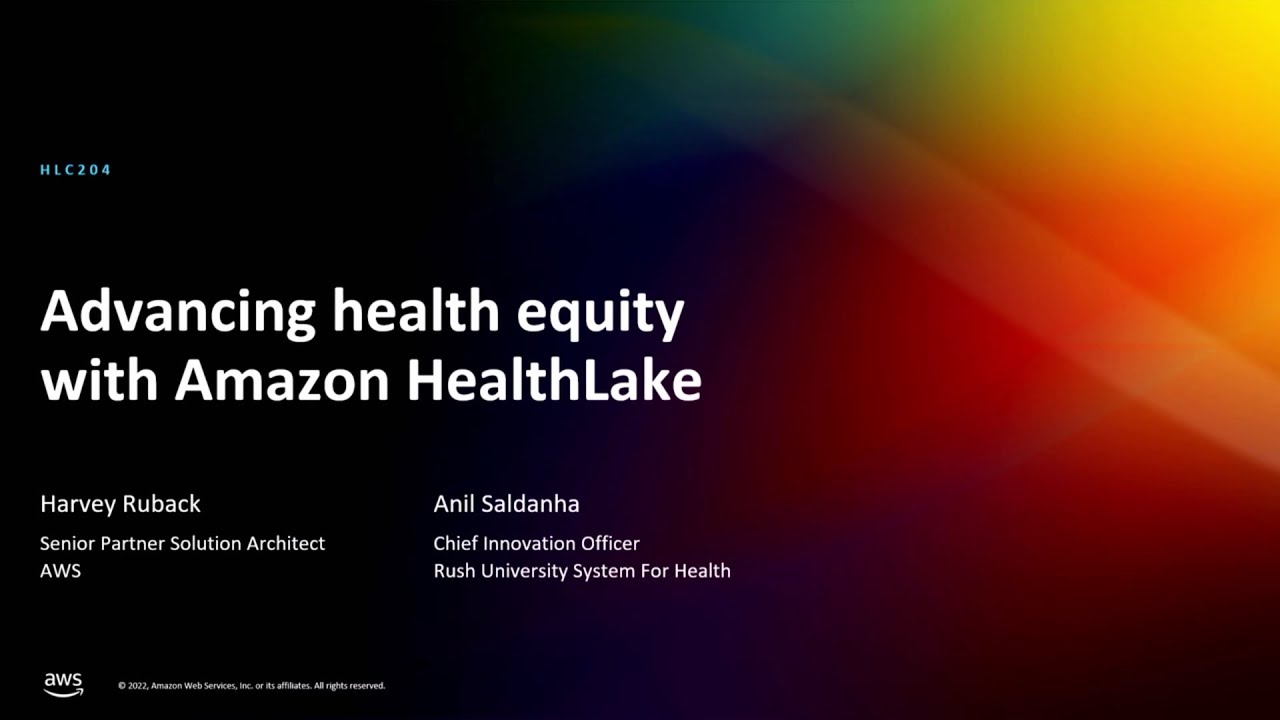 HLC204

Advancing health equity with Amazon HealthLake

Harvey Ruback

Senior Partner Solution Architect
AWS

Anil Saldanha

Chief Innovation Officer
Rush University System For Health

aws

© 2022, Amazon Web Services, Inc. or its affiliates. All rights reserved.